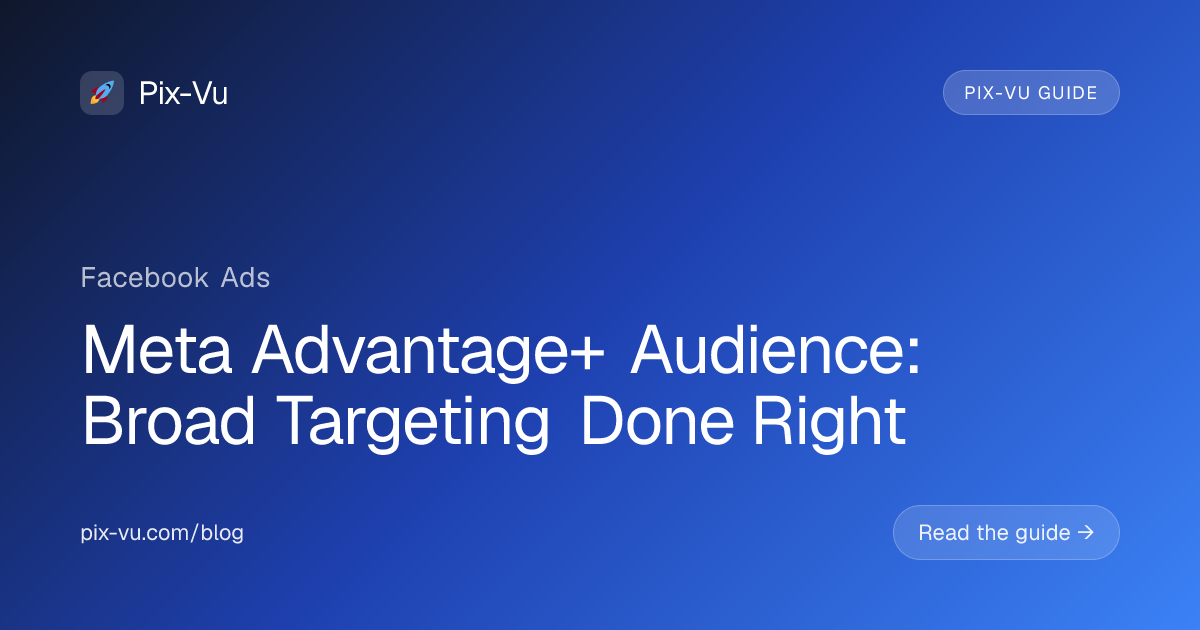 Pix-Vu

PIX-VU GUIDE

Facebook Ads

Meta Advantage+ Audience: Broad Targeting Done Right

pix-vu.com/blog

Read the guide →